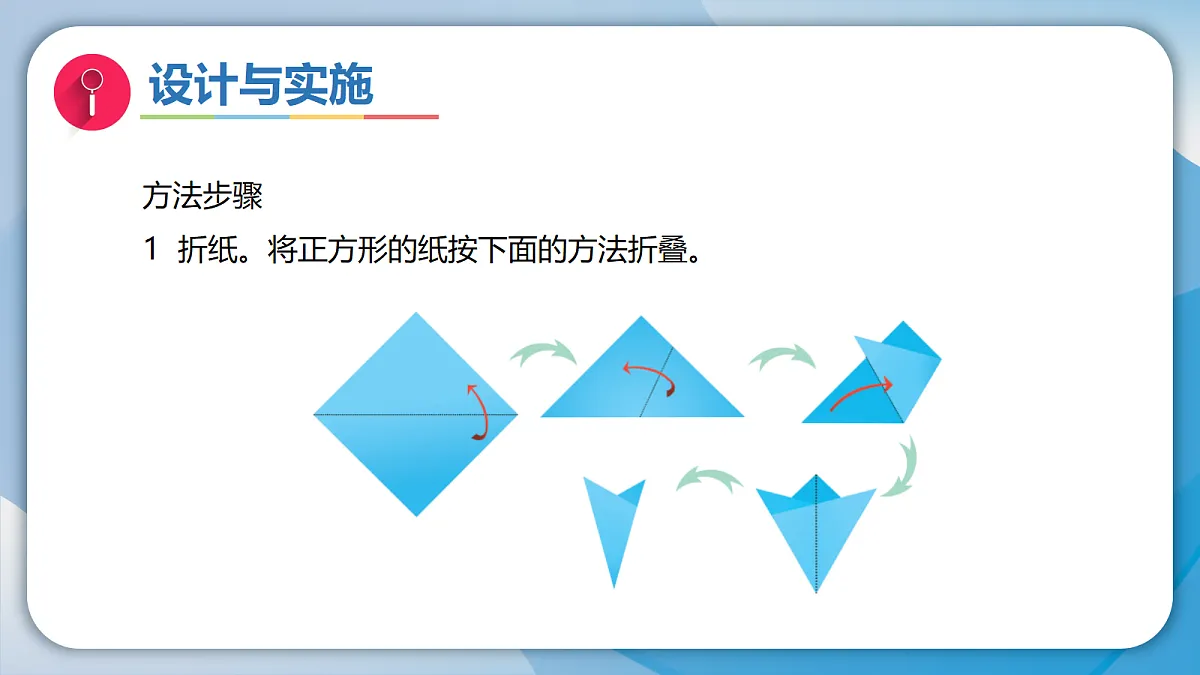 设计与实施

方法步骤

1 折纸。将正方形的纸按下面的方法折叠。